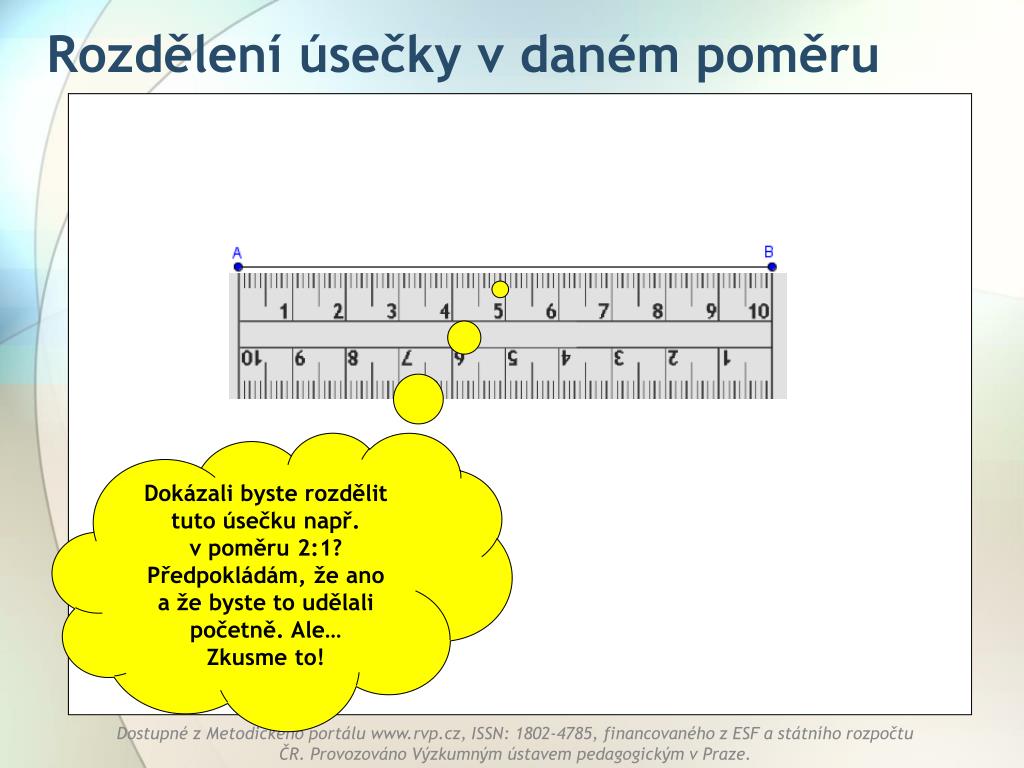 Rozdělení úsečky v daném poměru

A

B

1 2 3 4 5 6 7 8 9 10

10 9 8 7 6 5 4 3 2 1

Dokázali byste rozdělit tuto úsečku např. v poměru 2:1? Předpokládám, že ano a že byste to udělali početně. Ale… Zkusme to!

Dostupné z Metodického portálu www.rvp.cz, ISSN: 1802-4785, financovaného z ESF a státního rozpočtu ČR. Provozováno Výzkumným ústavem pedagogickým v Praze.